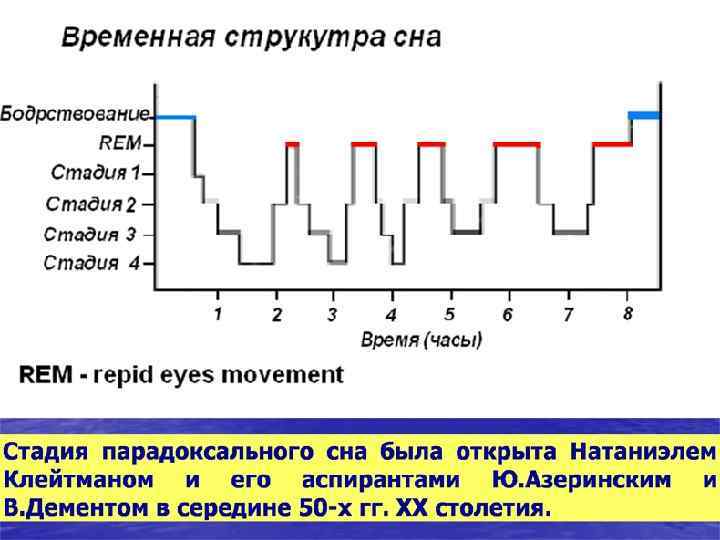 Временная струкутра сна

Бодрствование
REM
Стадия 1
Стадия 2
Стадия 3
Стадия 4

1 2 3 4 5 6 7 8
Время (часы)

REM - repid eyes movement

Стадия парадоксального сна была открыта Натаниэлем Клейтманом и его аспирантами Ю.Азеринским и В.Дементом в середине 50-х гг. XX столетия.